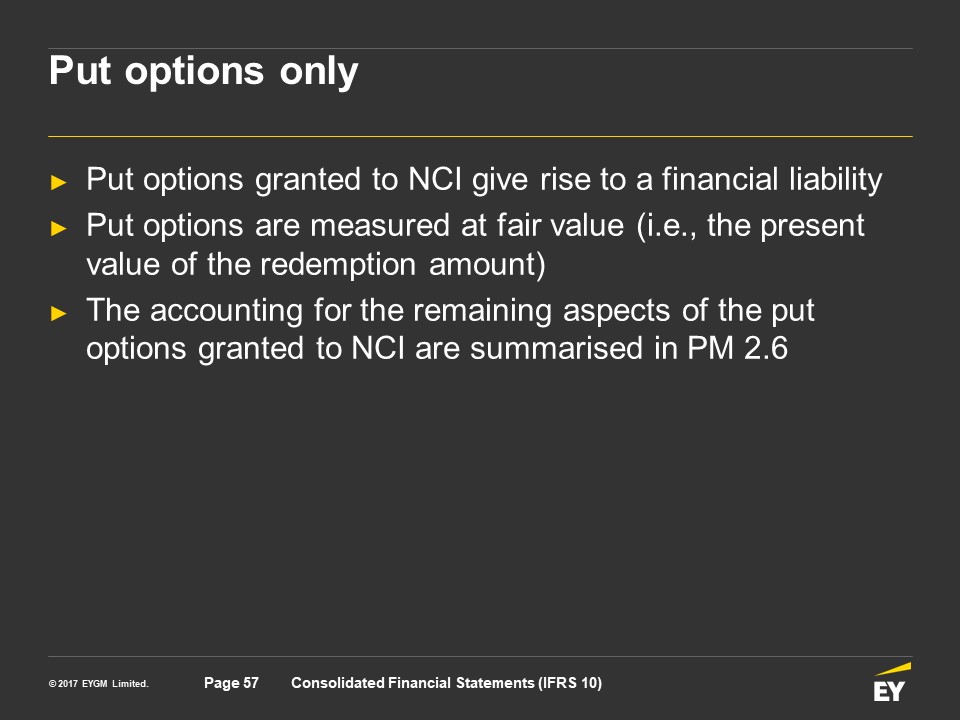 Put options only

► Put options granted to NCI give rise to a financial liability
► Put options are measured at fair value (i.e., the present value of the redemption amount)
► The accounting for the remaining aspects of the put options granted to NCI are summarised in PM 2.6

© 2017 EYGM Limited.

Page 57

Consolidated Financial Statements (IFRS 10)

EY